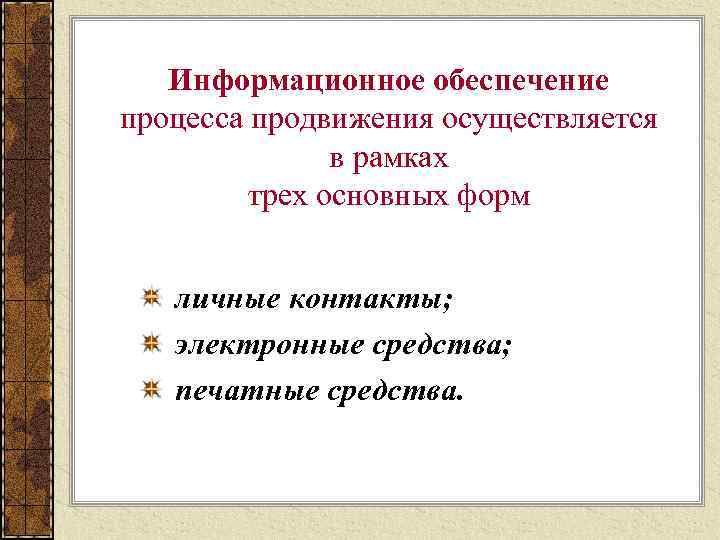 Информационное обеспечение процесса продвижения осуществляется в рамках трех основных форм

личные контакты;
электронные средства;
печатные средства.